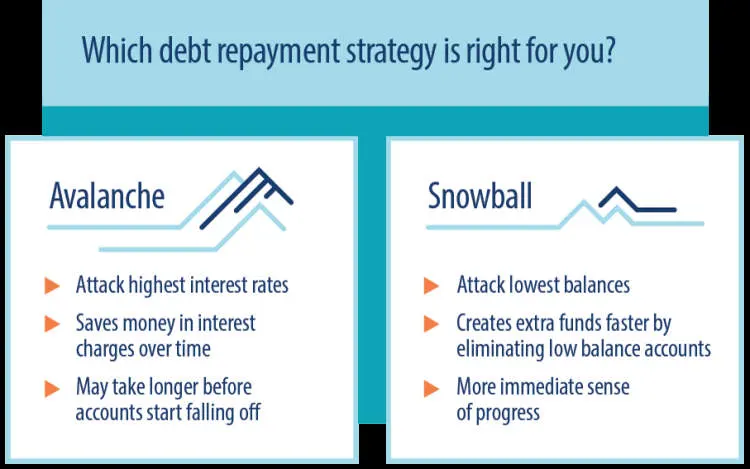 Which debt repayment strategy is right for you?

Avalanche

Attack highest interest rates

Saves money in interest charges over time

May take longer before accounts start falling off

Snowball

Attack lowest balances

Creates extra funds faster by eliminating low balance accounts

More immediate sense of progress